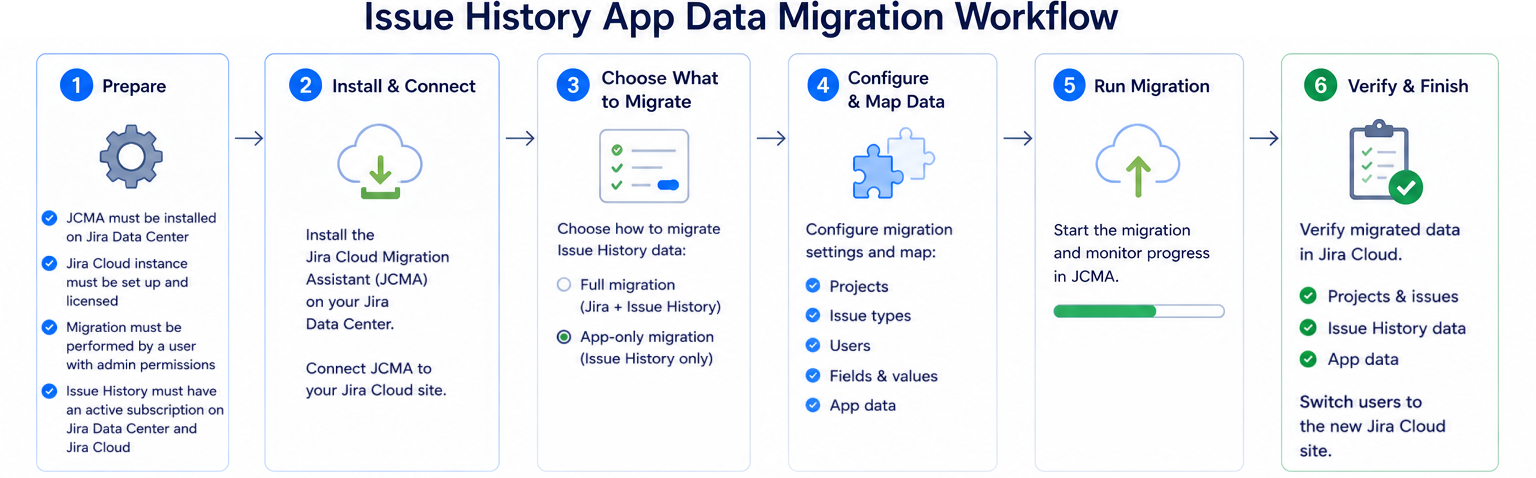 Issue History App Data Migration Workflow

1 Prepare

JCMA must be installed on Jira Data Center

Jira Cloud instance must be set up and licensed

Migration must be performed by a user with admin permissions

Issue History must have an active subscription on Jira Data Center and Jira Cloud

2 Install & Connect

Install the Jira Cloud Migration Assistant (JCMA) on your Jira Data Center.

Connect JCMA to your Jira Cloud site.

3 Choose What to Migrate

Choose how to migrate Issue History data:

Full migration (Jira + Issue History)

App-only migration (Issue History only)

4 Configure & Map Data

Configure migration settings and map:

Projects

Issue types

Users

Fields & values

App data

5 Run Migration

Start the migration and monitor progress in JCMA.

6 Verify & Finish

Verify migrated data in Jira Cloud.

Projects & issues

Issue History data

App data

Switch users to the new Jira Cloud site.